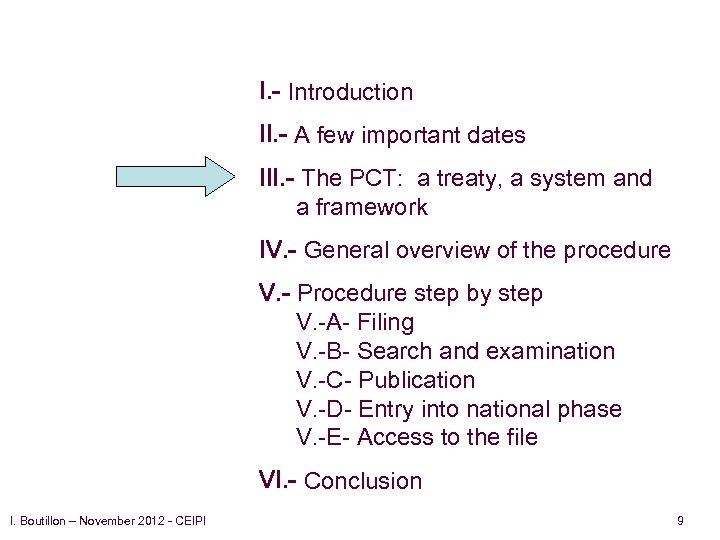 I.- Introduction

II.- A few important dates

III.- The PCT: a treaty, a system and a framework

IV.- General overview of the procedure

V.- Procedure step by step
V.-A- Filing
V.-B- Search and examination
V.-C- Publication
V.-D- Entry into national phase
V.-E- Access to the file

VI.- Conclusion

I. Boutillon – November 2012 - CEIPI

9